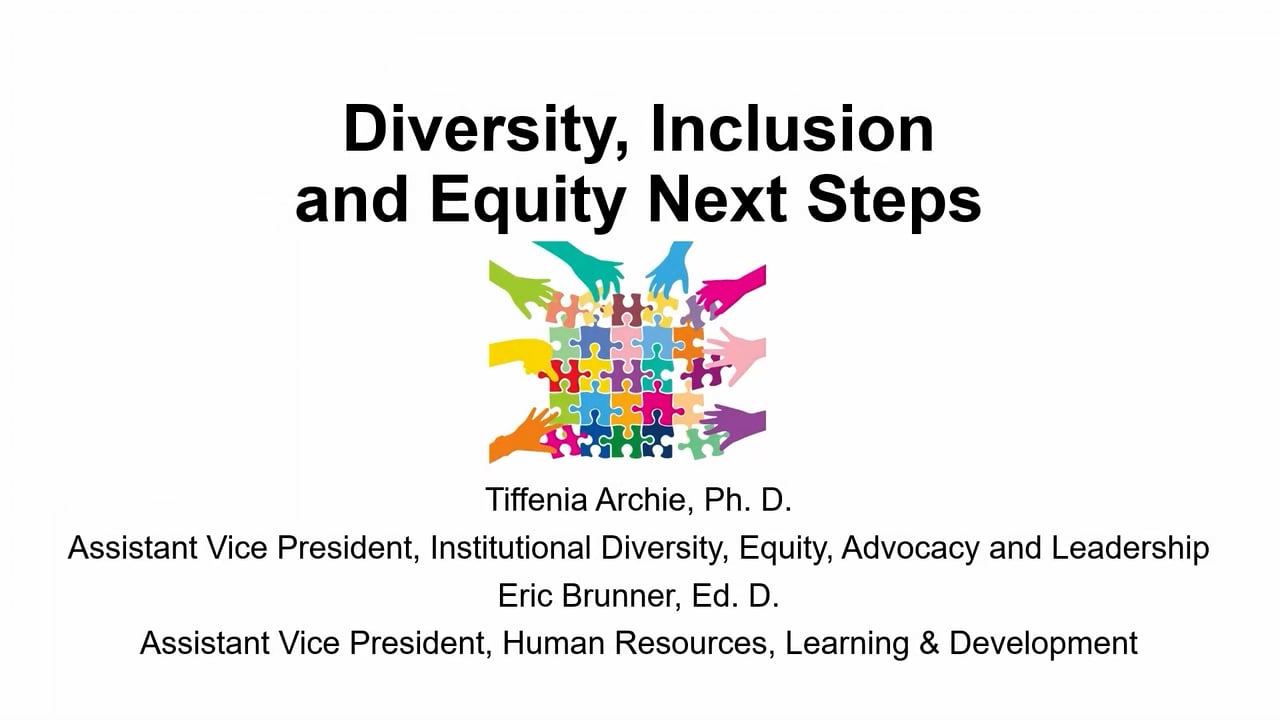 Diversity, Inclusion and Equity Next Steps

Tiffenia Archie, Ph. D.
Assistant Vice President, Institutional Diversity, Equity, Advocacy and Leadership
Eric Brunner, Ed. D.
Assistant Vice President, Human Resources, Learning & Development